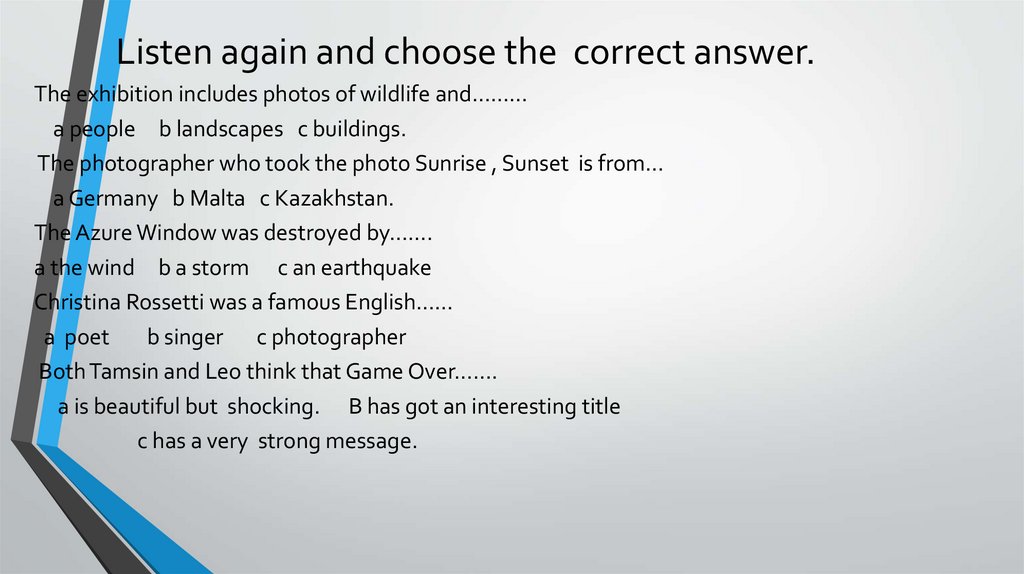 Listen again and choose the correct answer.

The exhibition includes photos of wildlife and.........

a people b landscapes c buildings.

The photographer who took the photo Sunrise , Sunset is from...

a Germany b Malta c Kazakhstan.

The Azure Window was destroyed by.......

a the wind b a storm c an earthquake

Christina Rossetti was a famous English......

a poet b singer c photographer

Both Tamsin and Leo think that Game Over.......

a is beautiful but shocking. B has got an interesting title

c has a very strong message.